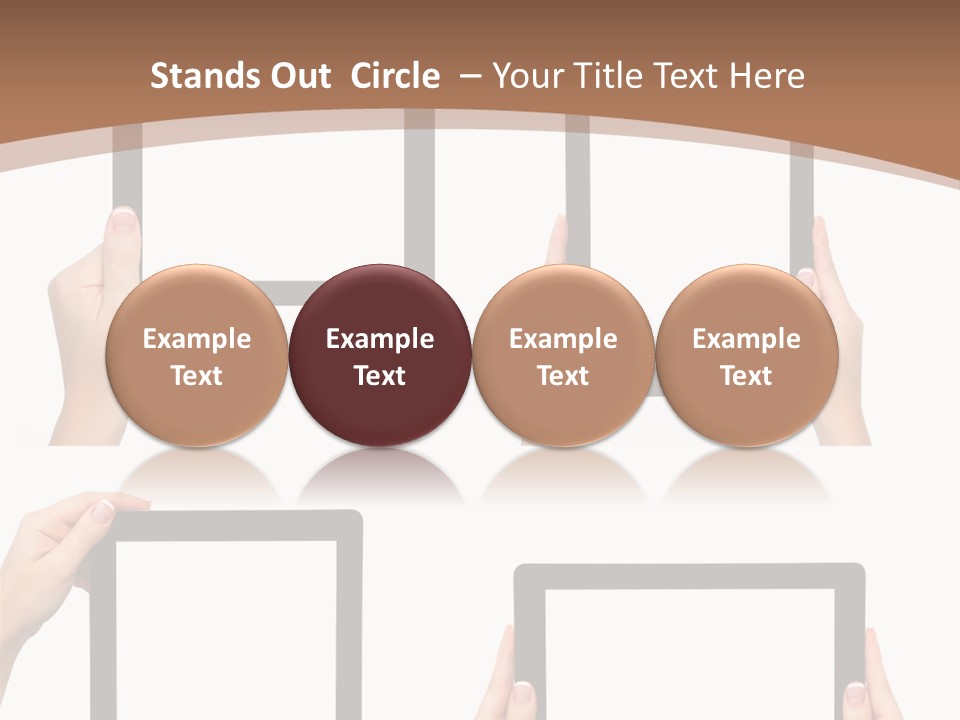 Stands Out Circle – Your Title Text Here

Example Text

Example Text

Example Text

Example Text